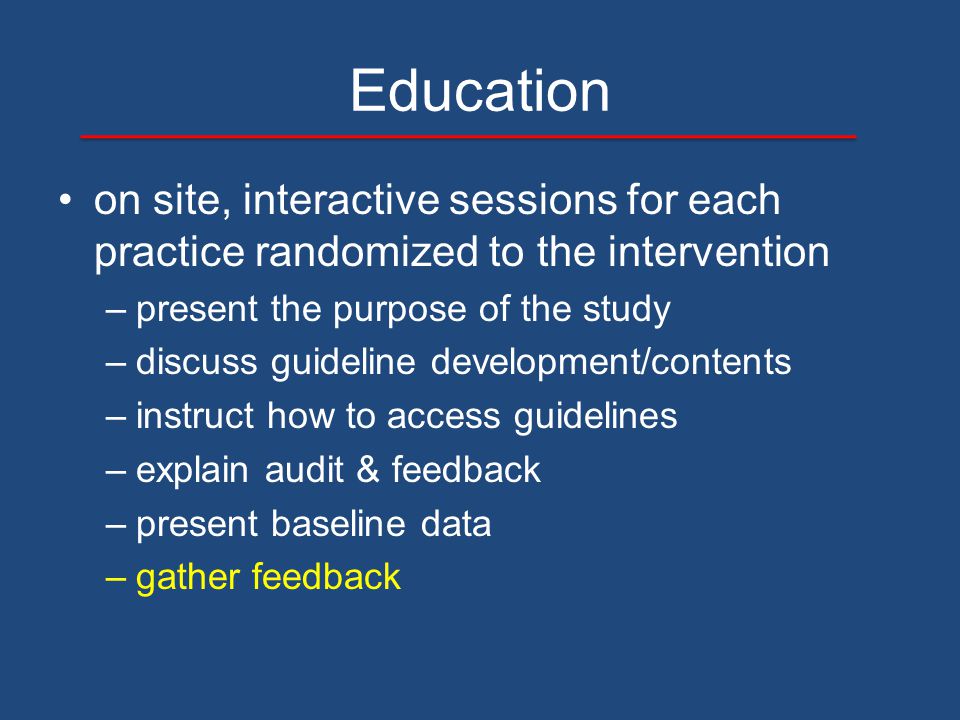 Education

• on site, interactive sessions for each practice randomized to the intervention
– present the purpose of the study
– discuss guideline development/contents
– instruct how to access guidelines
– explain audit & feedback
– present baseline data
– gather feedback